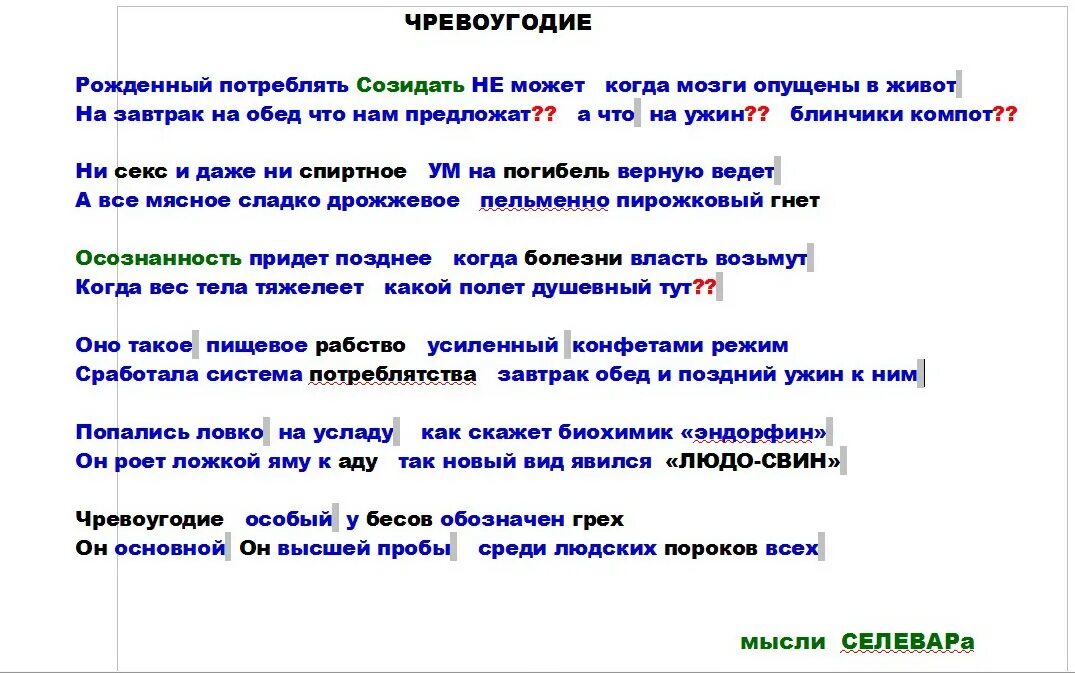 ЧРЕВОУГОДИЕ

Рожденный потреблять Созидать НЕ может когда мозги опущены в живот
На завтрак на обед что нам предложат?? а что на ужин?? блинчики компот??

Ни секс и даже ни спиртное УМ на погибель верную ведет
А все мясное сладко дрожжевое пельменно пирожковый гнет

Осознанность придет позднее когда болезни власть возьмут
Когда вес тела тяжелеет какой полет душевный тут??

Оно такое пищевое рабство усиленный конфетами режим
Сработала система потреблятства завтрак обед и поздний ужин к ним

Попались ловко на усладу как скажет биохимик «эндорфин»
Он роет ложкой яму к аду так новый вид явился «ЛЮДО-СВИН»

Чревоугодие особый у бесов обозначен грех
Он основной Он высшей пробы среди людских пороков всех

мысли СЕЛЕВАРа